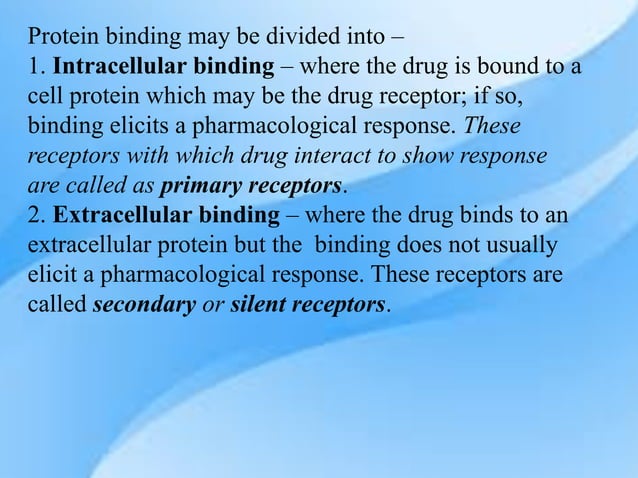 Protein binding may be divided into –
1. Intracellular binding – where the drug is bound to a cell protein which may be the drug receptor; if so, binding elicits a pharmacological response. These receptors with which drug interact to show response are called as primary receptors.
2. Extracellular binding – where the drug binds to an extracellular protein but the binding does not usually elicit a pharmacological response. These receptors are called secondary or silent receptors.